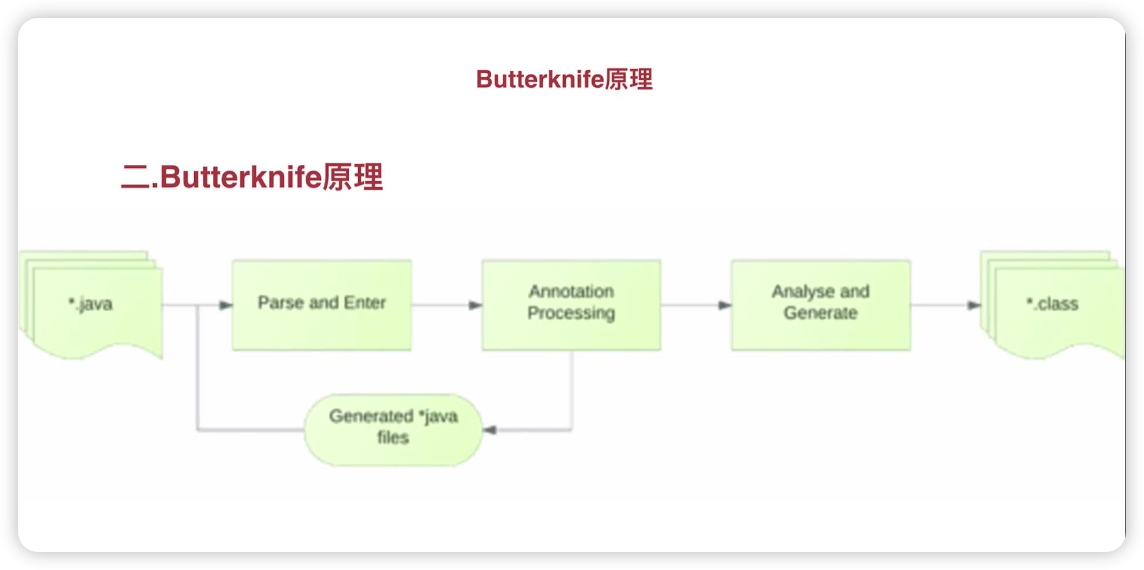 Butterknife原理

二.Butterknife原理

*.java

Parse and Enter

Annotation Processing

Analyse and Generate

*.class

Generated *java files